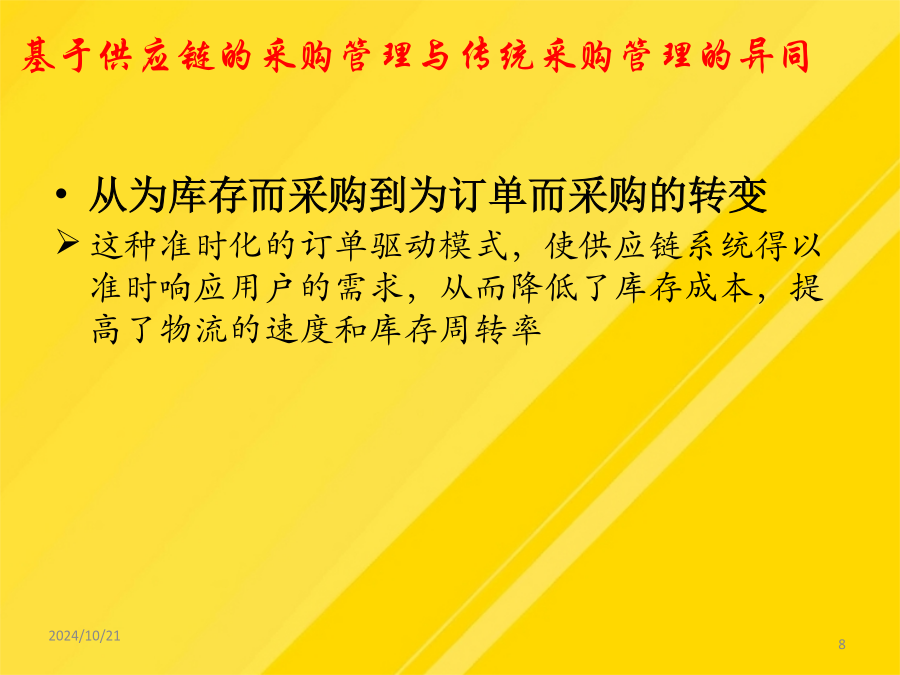 基于供应链的采购管理与传统采购管理的异同

• 从为库存而采购到为订单而采购的转变

➢ 这种准时化的订单驱动模式，使供应链系统得以准时响应用户的需求，从而降低了库存成本，提高了物流的速度和库存周转率

2024/10/21

8